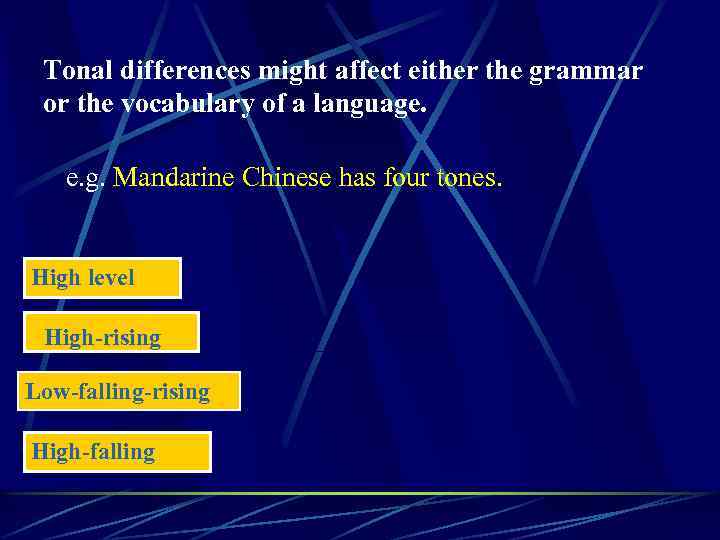 Tonal differences might affect either the grammar or the vocabulary of a language.

e.g. Mandarine Chinese has four tones.

High level

High-rising

Low-falling-rising

High-falling